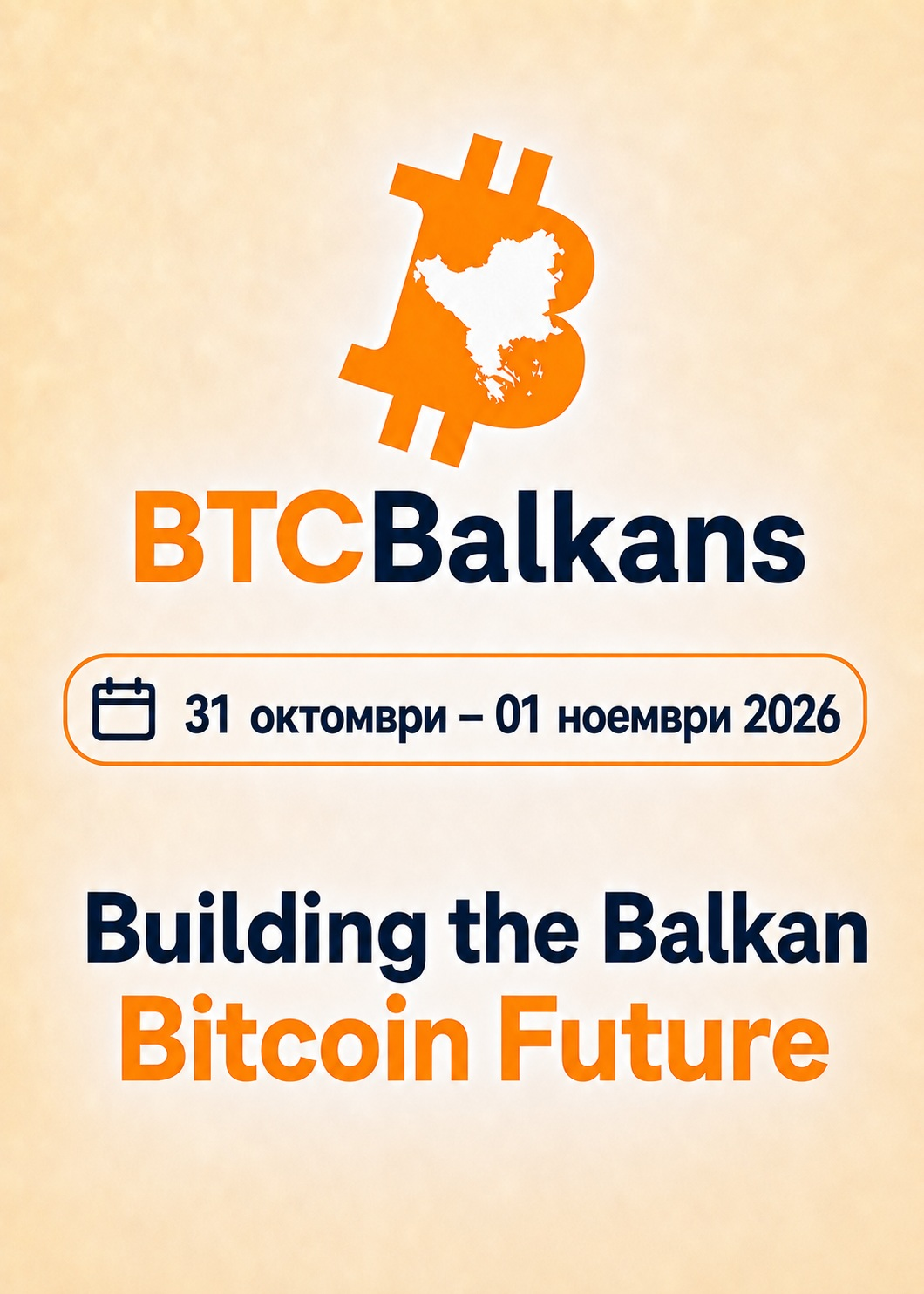 BTCBalkans

31 октомври – 01 ноември 2026

Building the Balkan
Bitcoin Future